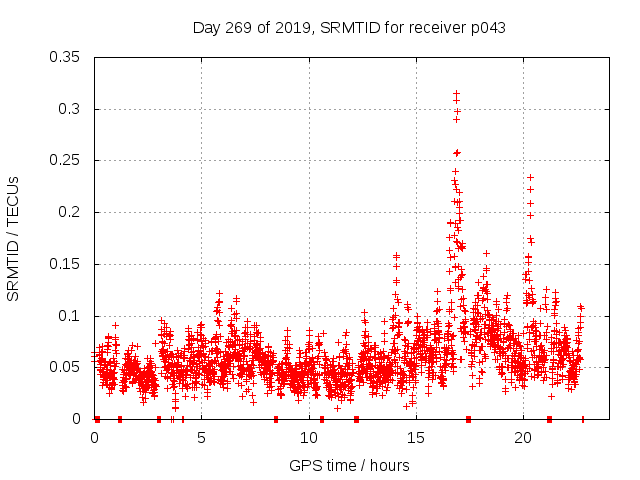 Day 269 of 2019, SRMTID for receiver p043

SRMTID / TECUs

0.35
0.3
0.25
0.2
0.15
0.1
0.05
0

0
5
10
15
20

GPS time / hours